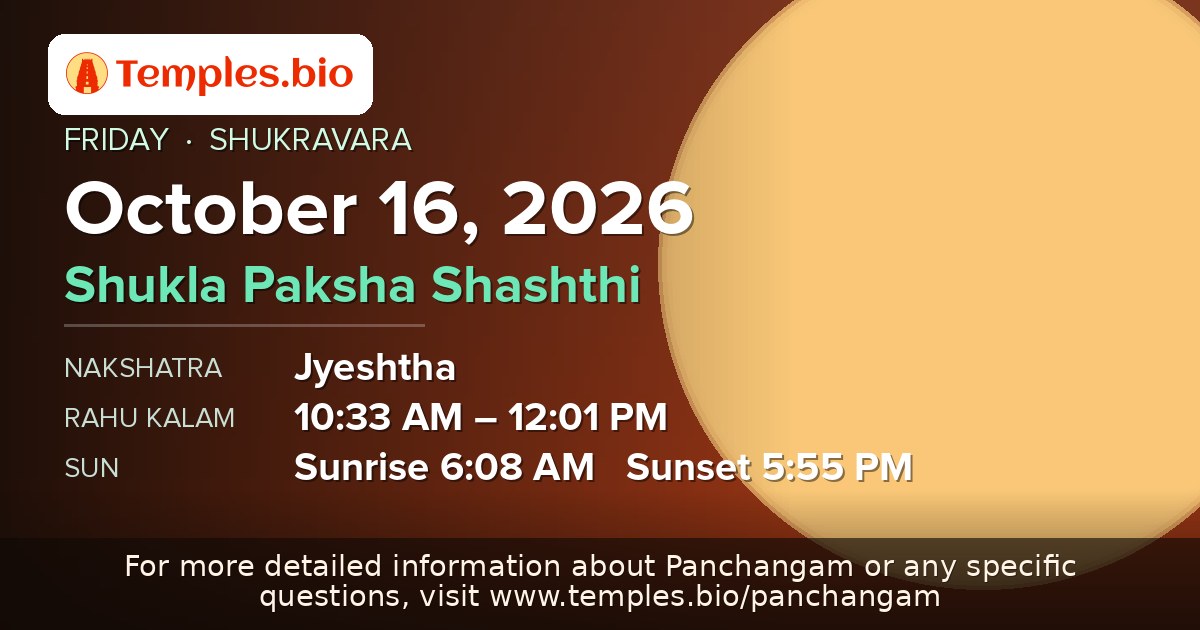 Temples.bio

FRIDAY · SHUKRAVARA

October 16, 2026

Shukla Paksha Shashthi

NAKSHATRA
Jyeshtha

RAHU KALAM
10:33 AM – 12:01 PM

SUN
Sunrise 6:08 AM Sunset 5:55 PM

For more detailed information about Panchangam or any specific questions, visit www.temples.bio/panchangam